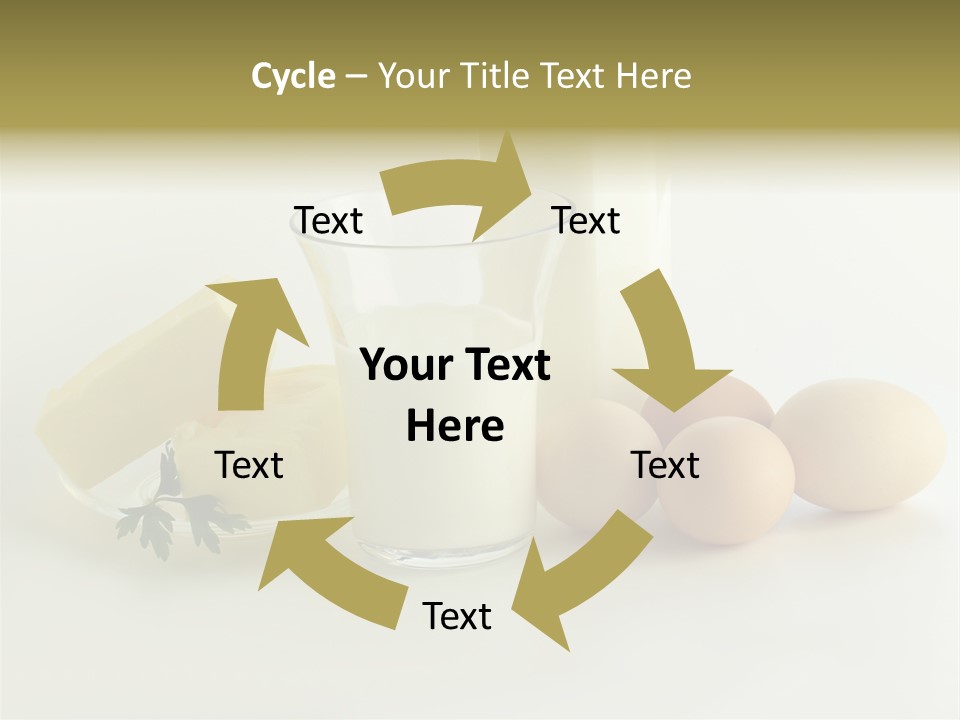 Cycle – Your Title Text Here

Text

Text

Your Text Here

Text

Text

Text